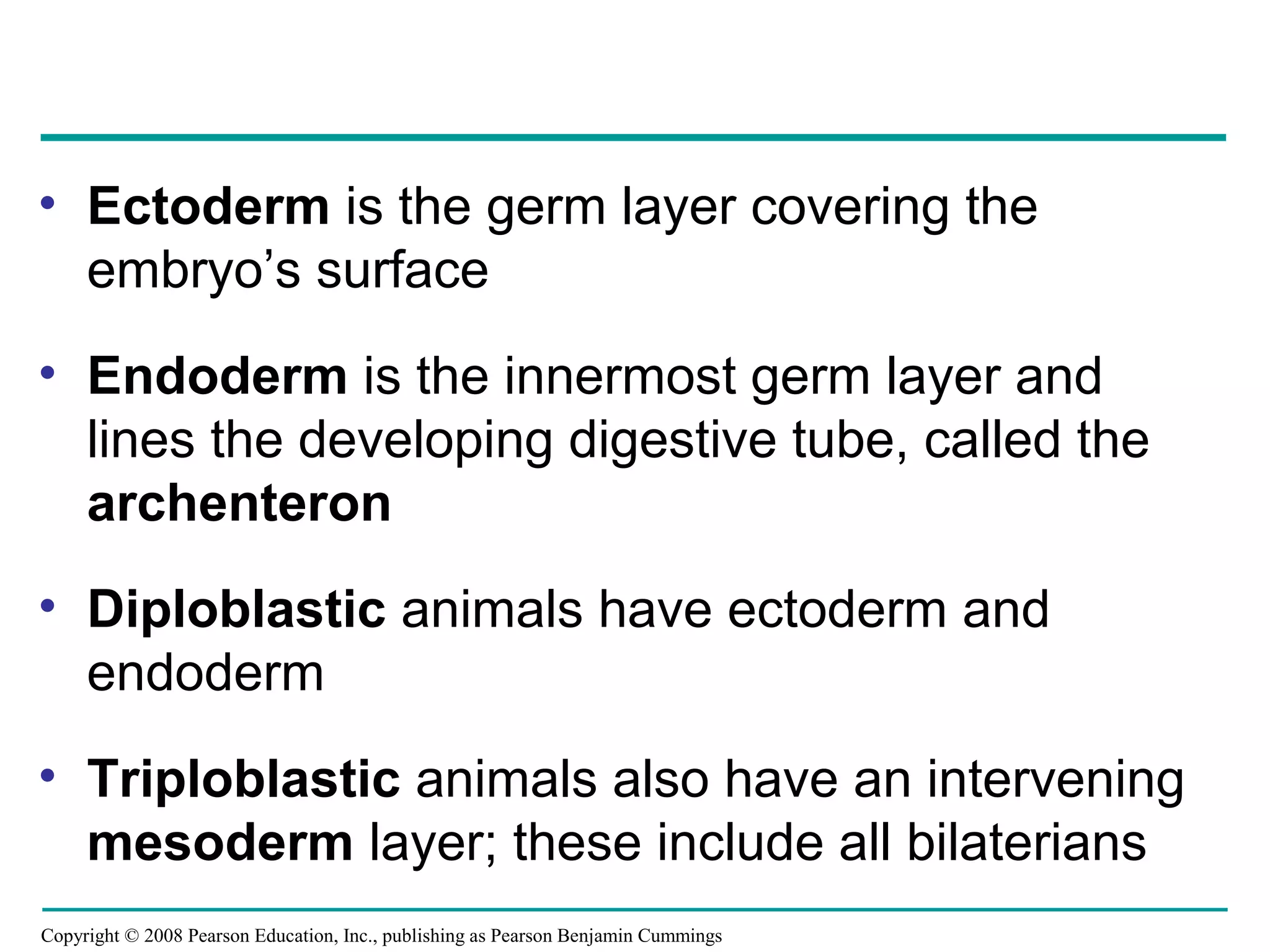 • Ectoderm is the germ layer covering the embryo’s surface

• Endoderm is the innermost germ layer and lines the developing digestive tube, called the archenteron

• Diploblastic animals have ectoderm and endoderm

• Triploblastic animals also have an intervening mesoderm layer; these include all bilaterians

Copyright © 2008 Pearson Education, Inc., publishing as Pearson Benjamin Cummings